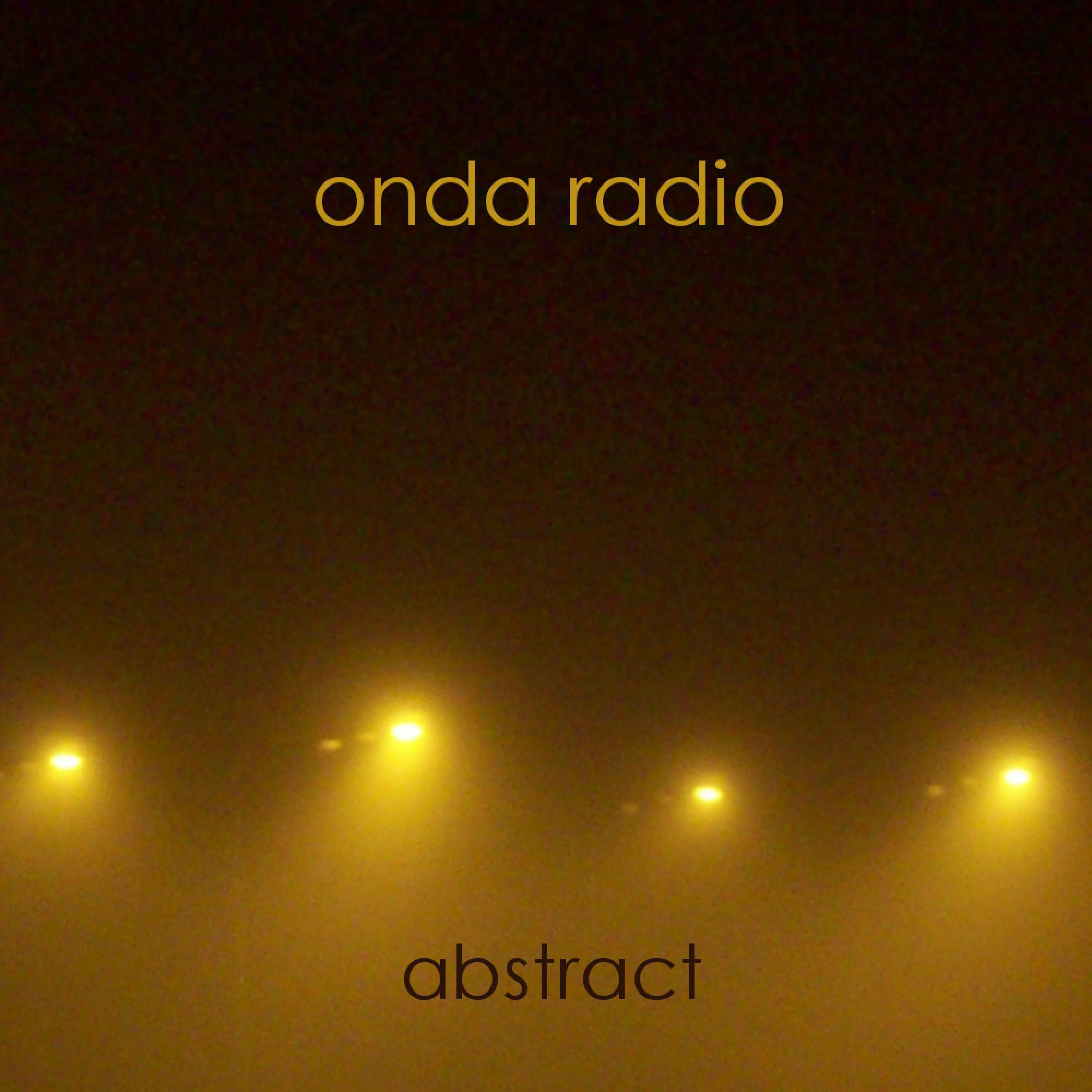 onda radio

abstract